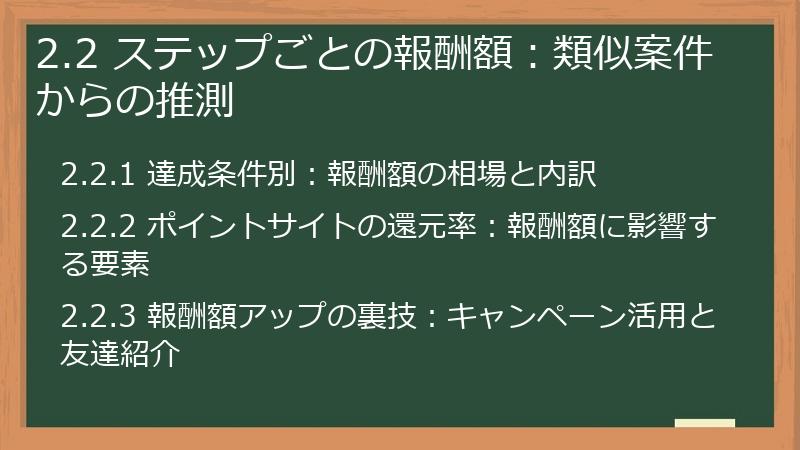 2.2 ステップごとの報酬額：類似案件からの推測

2.2.1 達成条件別：報酬額の相場と内訳

2.2.2 ポイントサイトの還元率：報酬額に影響する要素

2.2.3 報酬額アップの裏技：キャンペーン活用と友達紹介